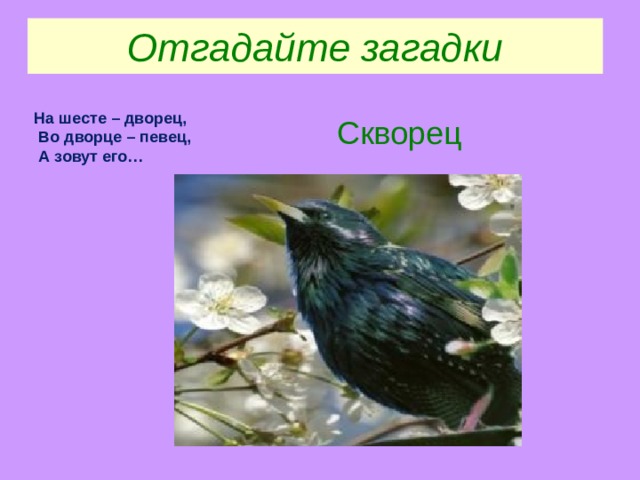 Отгадайте загадки

На шесте – дворец,
Во дворце – певец,
А зовут его…

Скворец